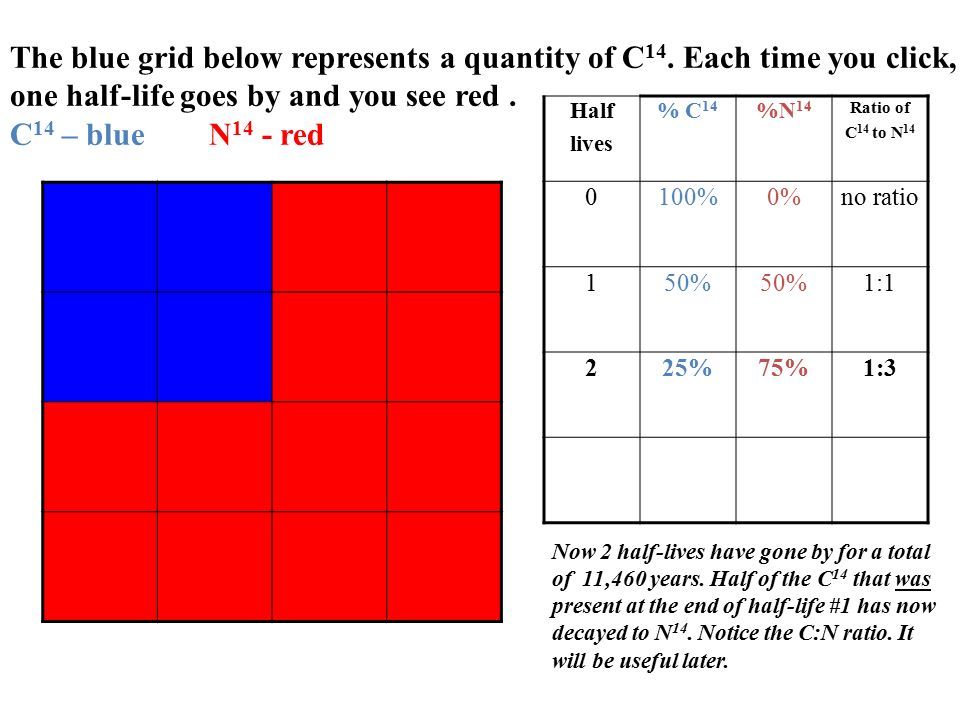 The blue grid below represents a quantity of $C^{14}$. Each time you click, one half-life goes by and you see red .

$C^{14}$ – blue $N^{14}$ - red

| Half lives | % $C^{14}$ | %$N^{14}$ | Ratio of $C^{14}$ to $N^{14}$ |
|---|---|---|---|
| 0 | 100% | 0% | no ratio |
| 1 | 50% | 50% | 1:1 |
| 2 | 25% | 75% | 1:3 |
| | | | |

Now 2 half-lives have gone by for a total of 11,460 years. Half of the $C^{14}$ that was present at the end of half-life #1 has now decayed to $N^{14}$. Notice the C:N ratio. It will be useful later.